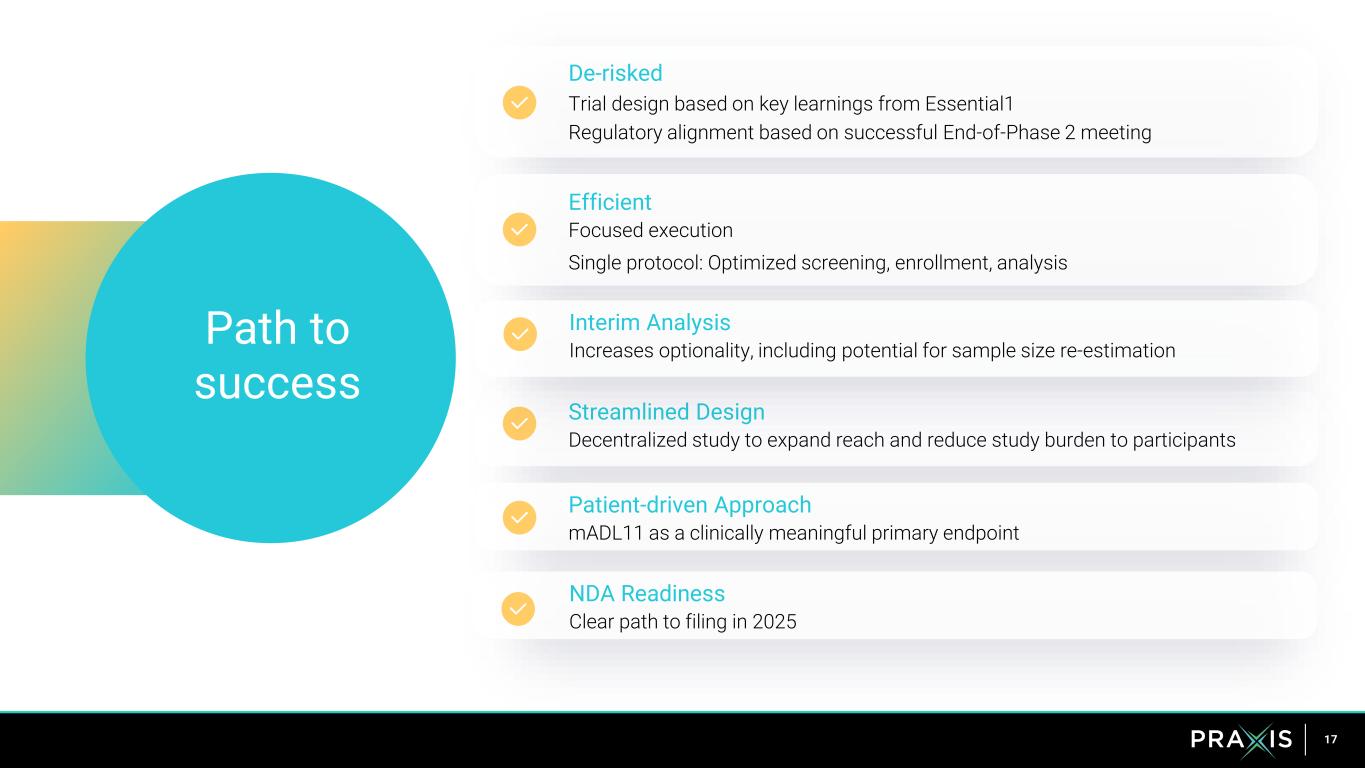 Path to success

De-risked
Trial design based on key learnings from Essential1
Regulatory alignment based on successful End-of-Phase 2 meeting

Efficient
Focused execution
Single protocol: Optimized screening, enrollment, analysis

Interim Analysis
Increases optionality, including potential for sample size re-estimation

Streamlined Design
Decentralized study to expand reach and reduce study burden to participants

Patient-driven Approach
mADL11 as a clinically meaningful primary endpoint

NDA Readiness
Clear path to filing in 2025

PRAXIS
17